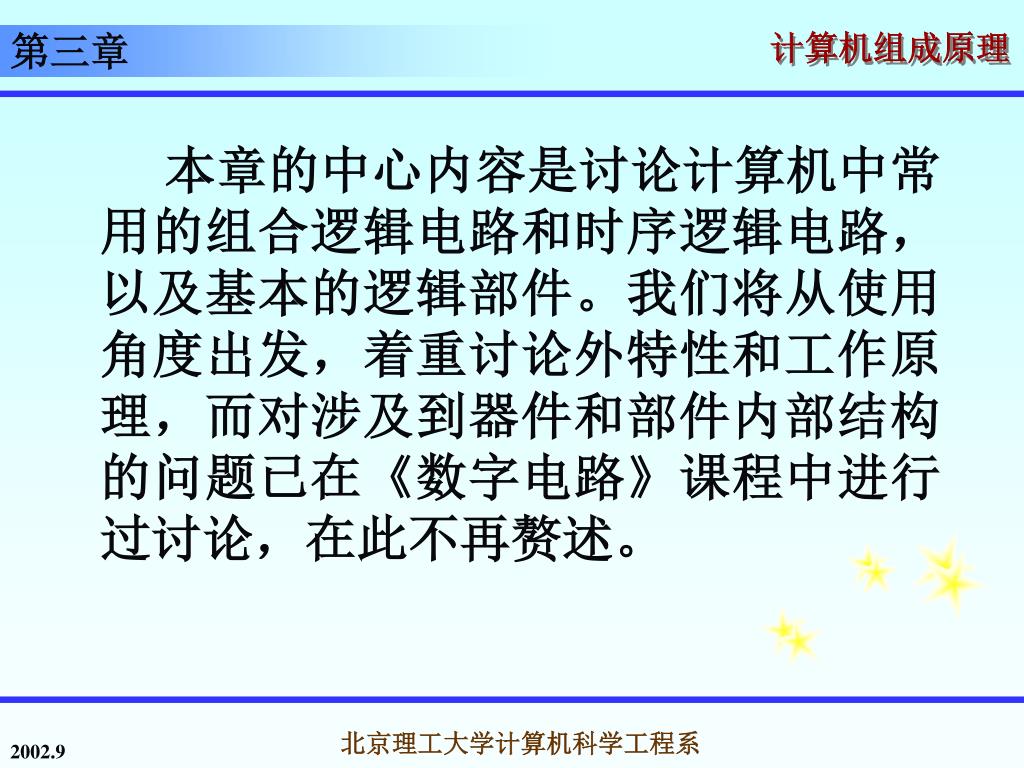 第三章

计算机组成原理

本章的中心内容是讨论计算机中常用的组合逻辑电路和时序逻辑电路，以及基本的逻辑部件。我们将从使用角度出发，着重讨论外特性和工作原理，而对涉及到器件和部件内部结构的问题已在《数字电路》课程中进行过讨论，在此不再赘述。

2002.9

北京理工大学计算机科学工程系